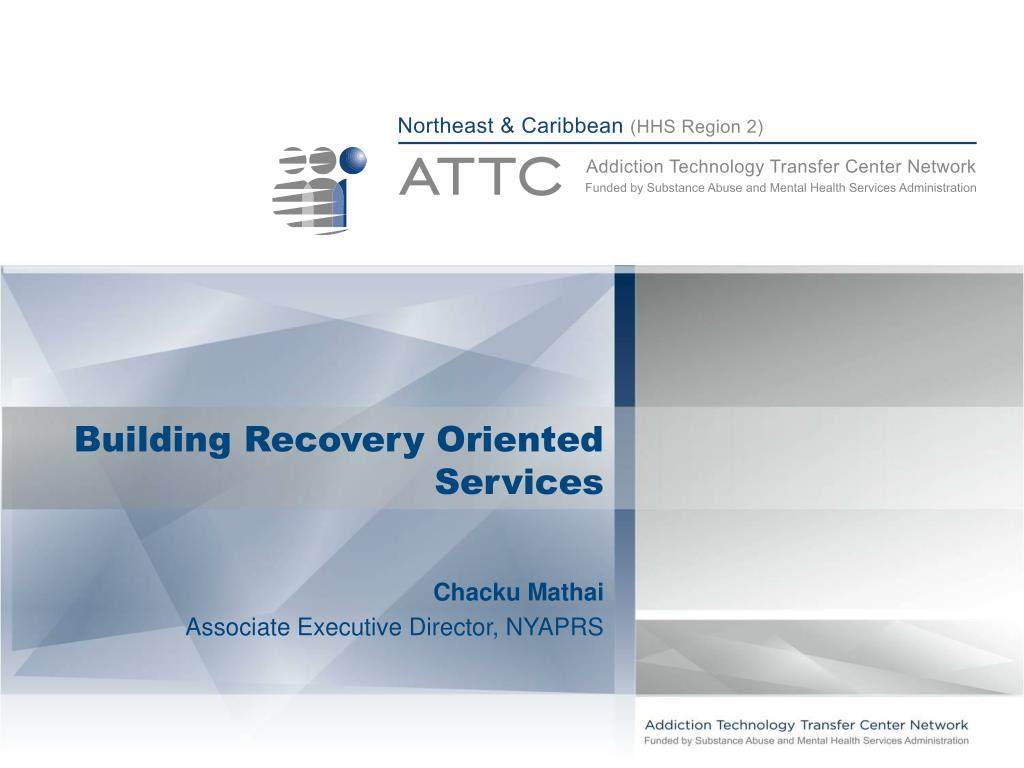 Northeast & Caribbean (HHS Region 2)

ATTC

Addiction Technology Transfer Center Network
Funded by Substance Abuse and Mental Health Services Administration

Building Recovery Oriented Services

Chacku Mathai
Associate Executive Director, NYAPRS

Addiction Technology Transfer Center Network
Funded by Substance Abuse and Mental Health Services Administration